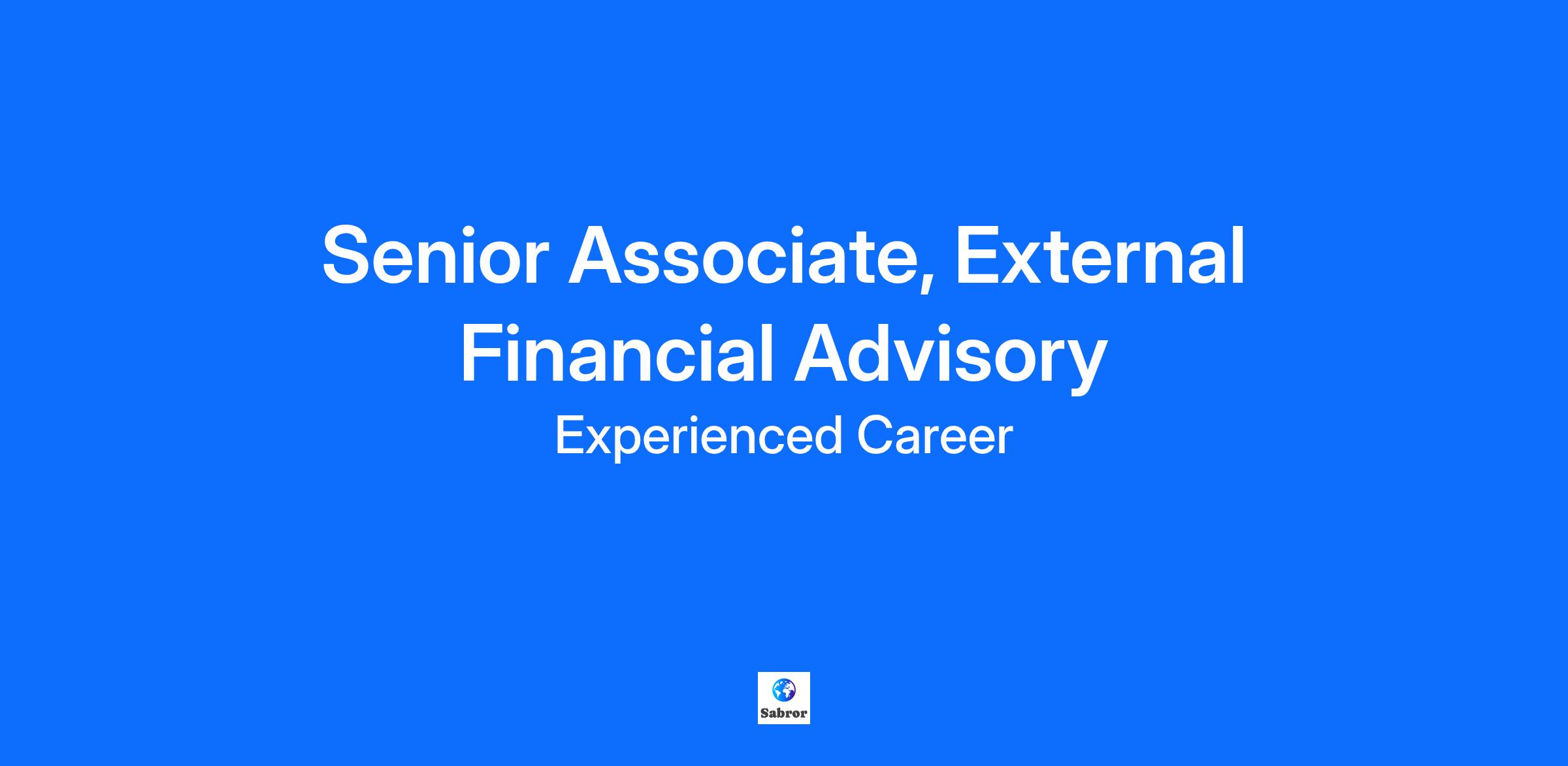 Senior Associate, External Financial Advisory

Experienced Career

Sabror